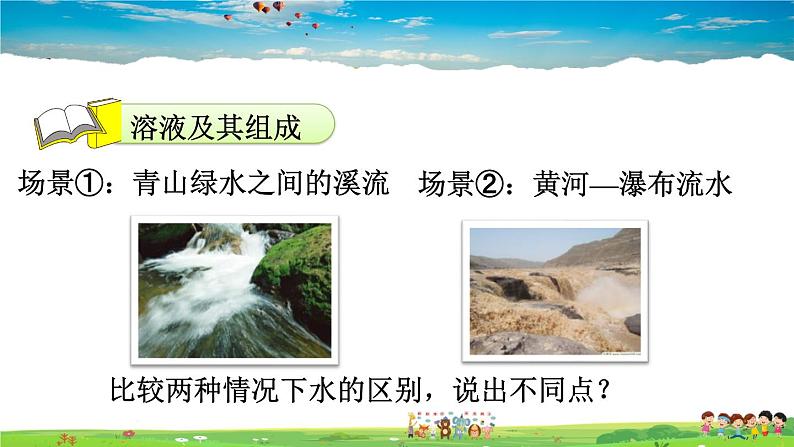 溶液及其组成

场景①：青山绿水之间的溪流　场景②：黄河—瀑布流水

比较两种情况下水的区别，说出不同点？